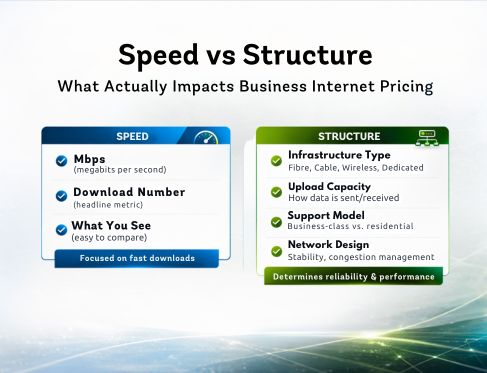 Speed vs Structure
What Actually Impacts Business Internet Pricing

SPEED

Mbps
(megabits per second)

Download Number
(headline metric)

What You See
(easy to compare)

Focused on fast downloads

STRUCTURE

Infrastructure Type
Fibre, Cable, Wireless, Dedicated

Upload Capacity
How data is sent/received

Support Model
Business-class vs. residential

Network Design
Stability, congestion management

Determines reliability & performance